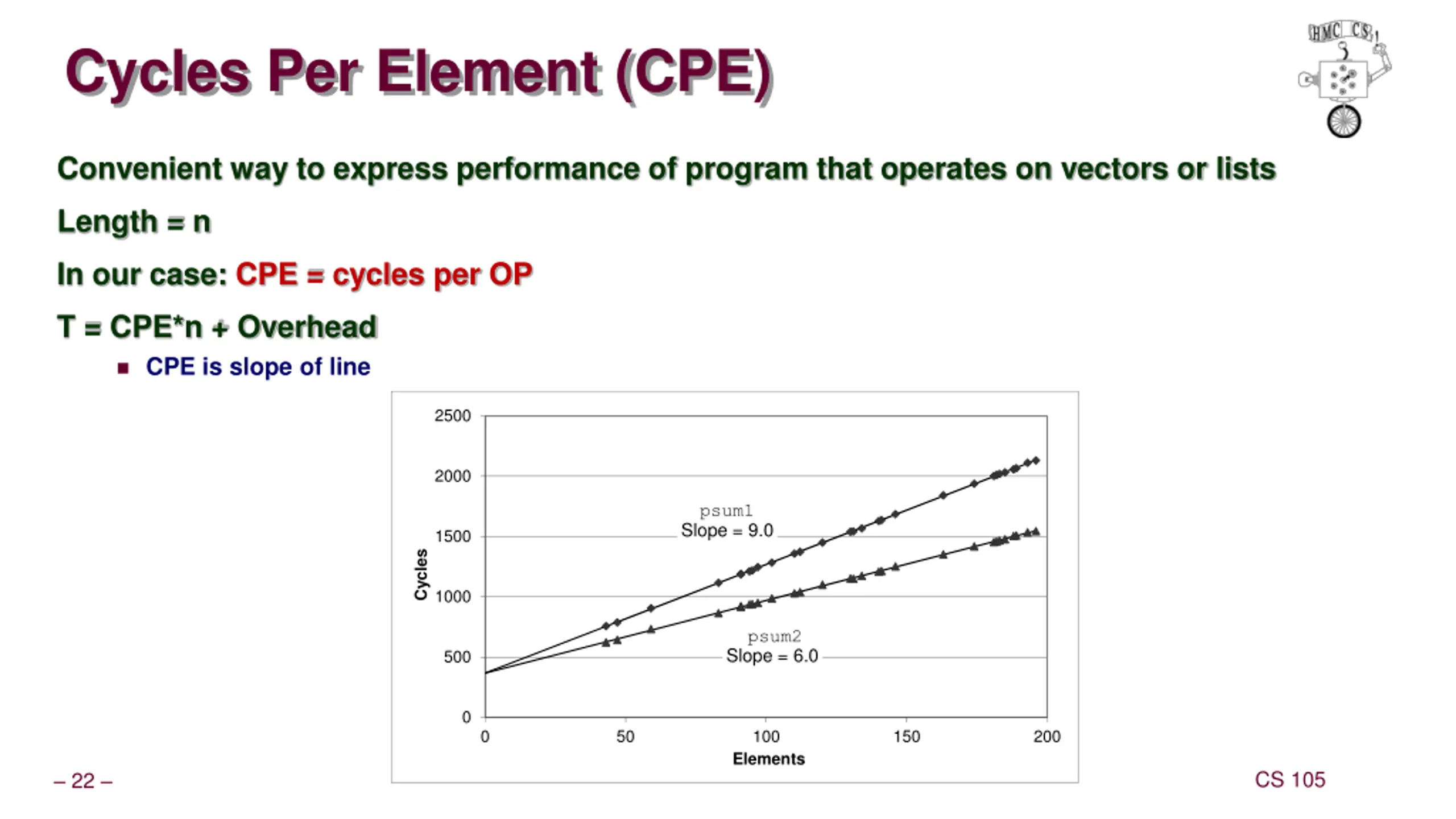 Cycles Per Element (CPE)

HMC CS

Convenient way to express performance of program that operates on vectors or lists

Length = n

In our case: CPE = cycles per OP

T = CPE*n + Overhead

▪ CPE is slope of line

2500
2000
1500
1000
500
0

Cycles

psum1
Slope = 9.0

psum2
Slope = 6.0

0 50 100 150 200

Elements

– 22 –

CS 105